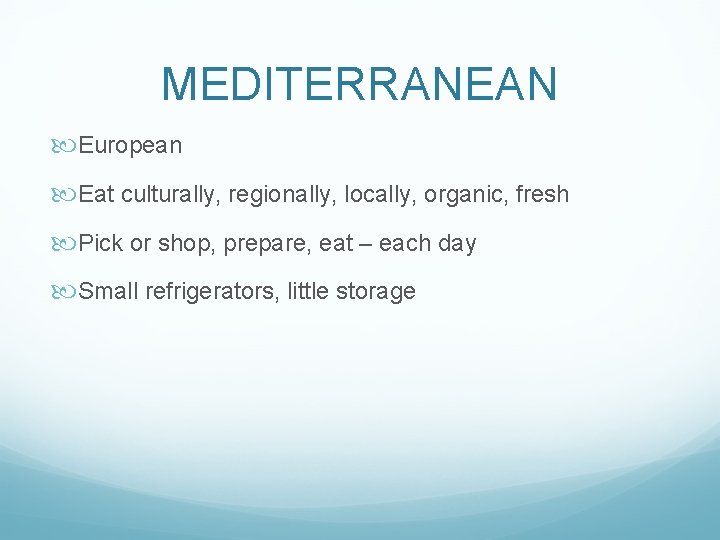 MEDITERRANEAN

European

Eat culturally, regionally, locally, organic, fresh

Pick or shop, prepare, eat – each day

Small refrigerators, little storage